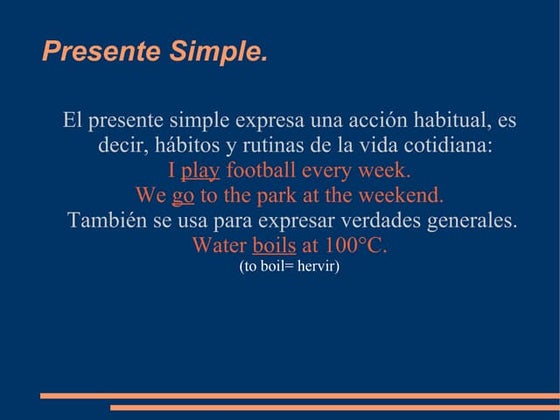 Presente Simple.

El presente simple expresa una acción habitual, es decir, hábitos y rutinas de la vida cotidiana:
I play football every week.
We go to the park at the weekend.
También se usa para expresar verdades generales.
Water boils at 100°C.
(to boil= hervir)